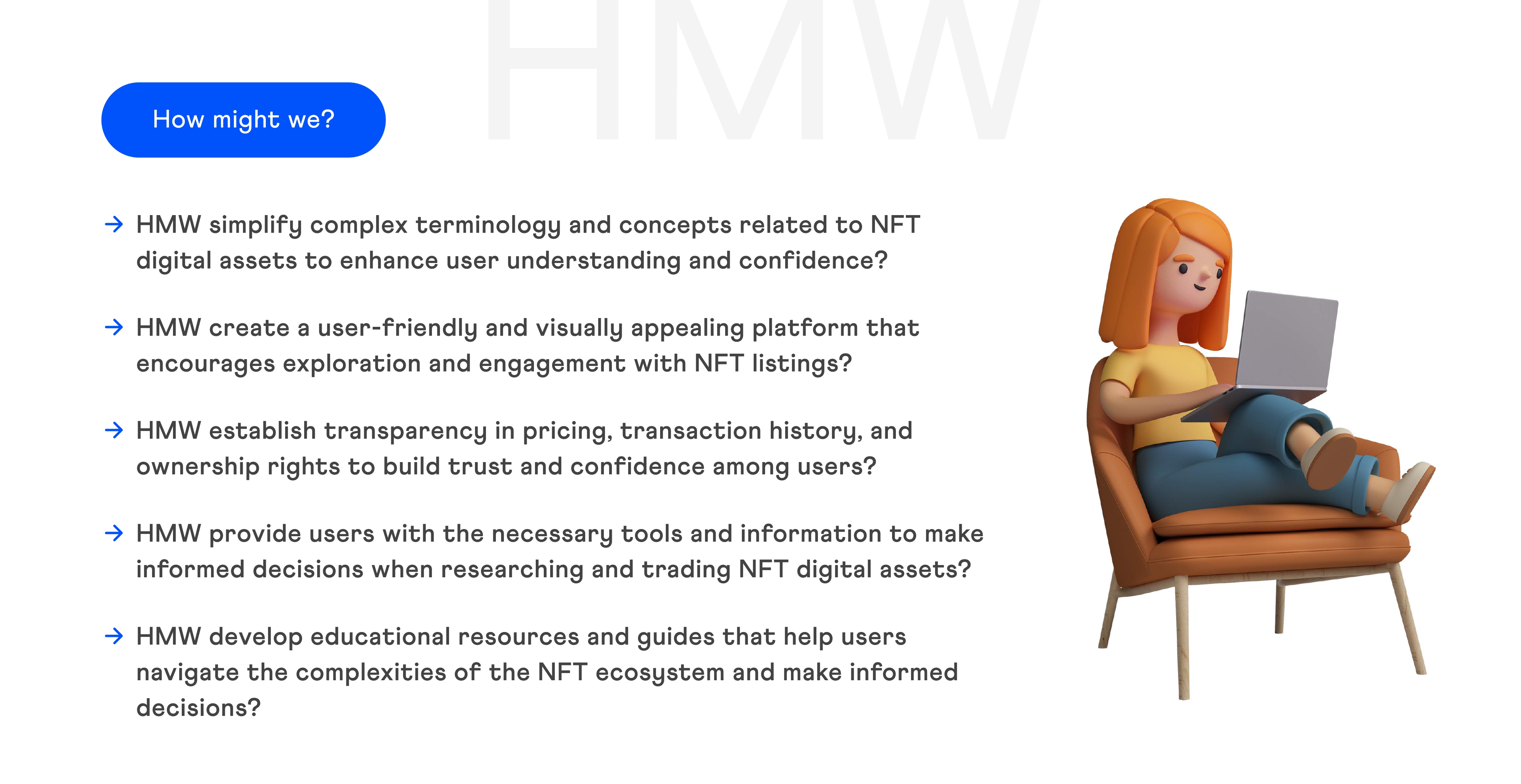 HMW

How might we?

→ HMW simplify complex terminology and concepts related to NFT digital assets to enhance user understanding and confidence?

→ HMW create a user-friendly and visually appealing platform that encourages exploration and engagement with NFT listings?

→ HMW establish transparency in pricing, transaction history, and ownership rights to build trust and confidence among users?

→ HMW provide users with the necessary tools and information to make informed decisions when researching and trading NFT digital assets?

→ HMW develop educational resources and guides that help users navigate the complexities of the NFT ecosystem and make informed decisions?